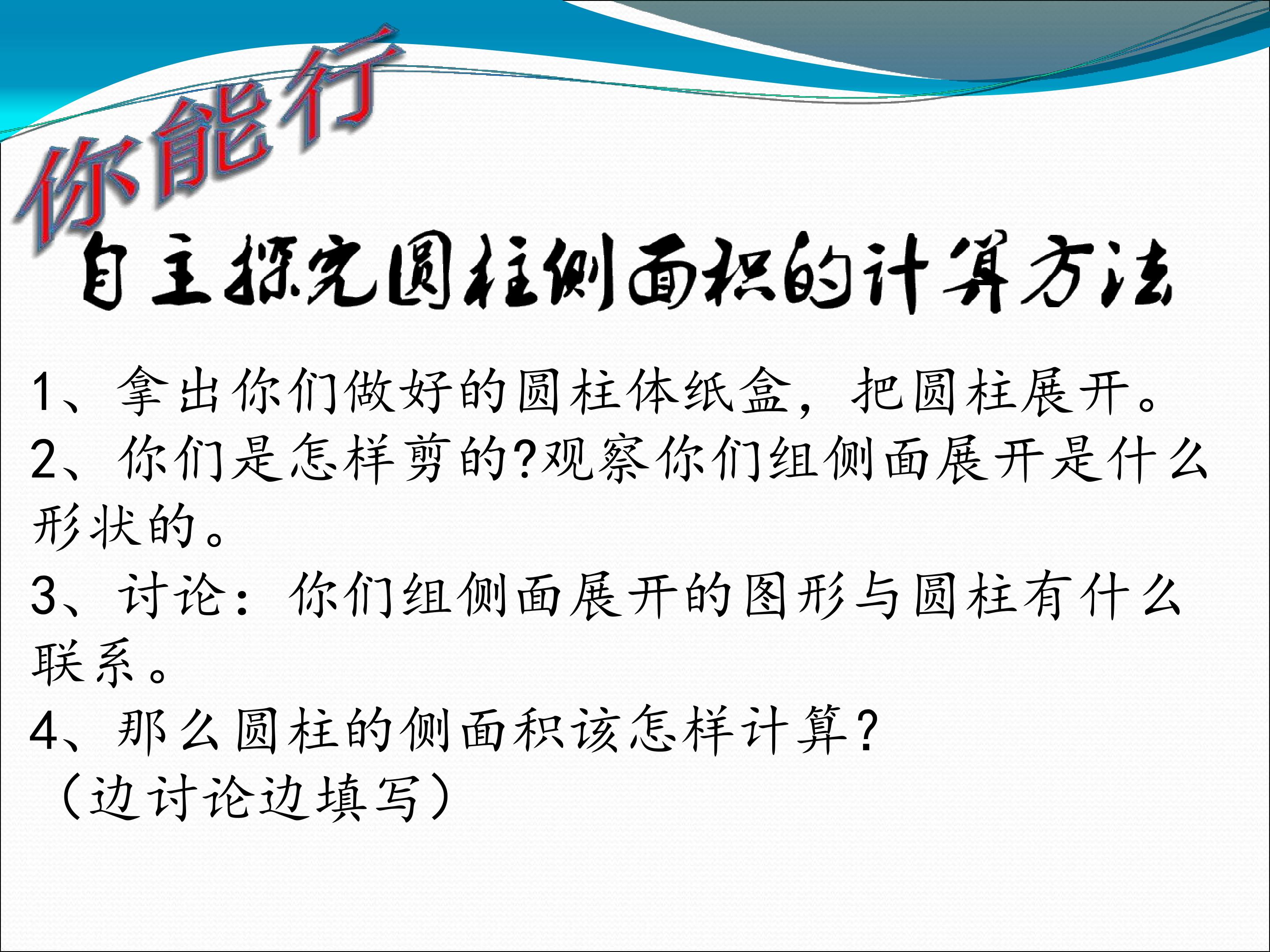 你能行

自主探究圆柱侧面积的计算方法

1、拿出你们做好的圆柱体纸盒，把圆柱展开。

2、你们是怎样剪的?观察你们组侧面展开是什么形状的。

3、讨论：你们组侧面展开的图形与圆柱有什么联系。

4、那么圆柱的侧面积该怎样计算?
（边讨论边填写）